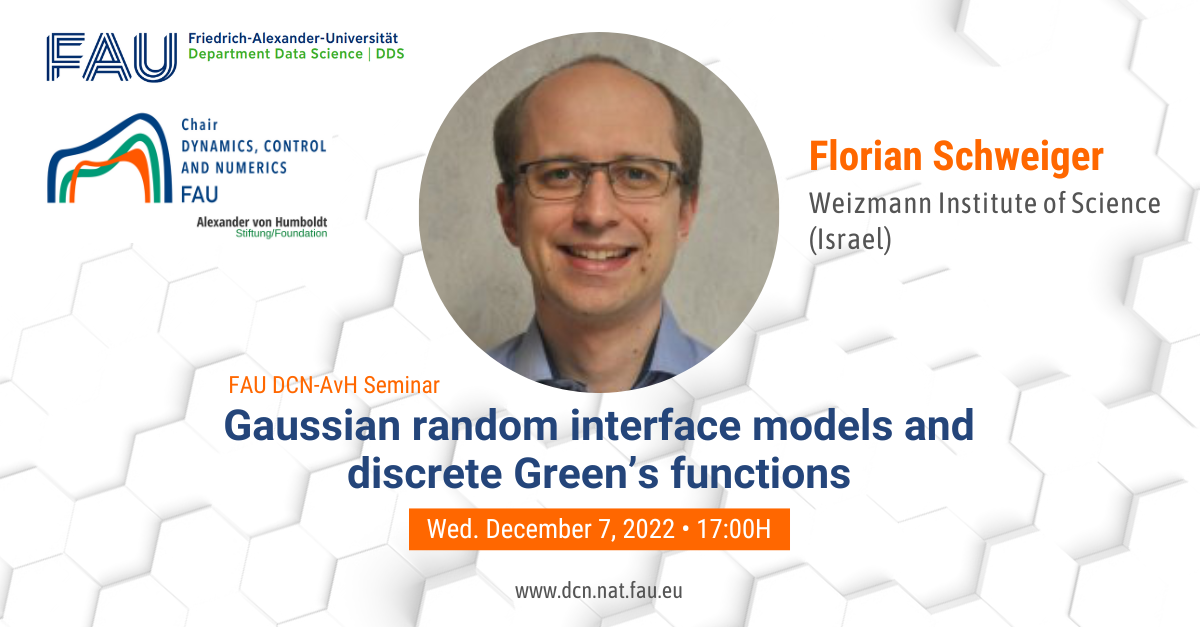 FAU Friedrich-Alexander-Universität
Department Data Science | DDS

Chair
DYNAMICS, CONTROL AND NUMERICS
FAU

Alexander von Humboldt
Stiftung/Foundation

Florian Schweiger
Weizmann Institute of Science (Israel)

FAU DCN-AvH Seminar

Gaussian random interface models and discrete Green's functions

Wed. December 7, 2022 • 17:00H

www.dcn.nat.fau.eu